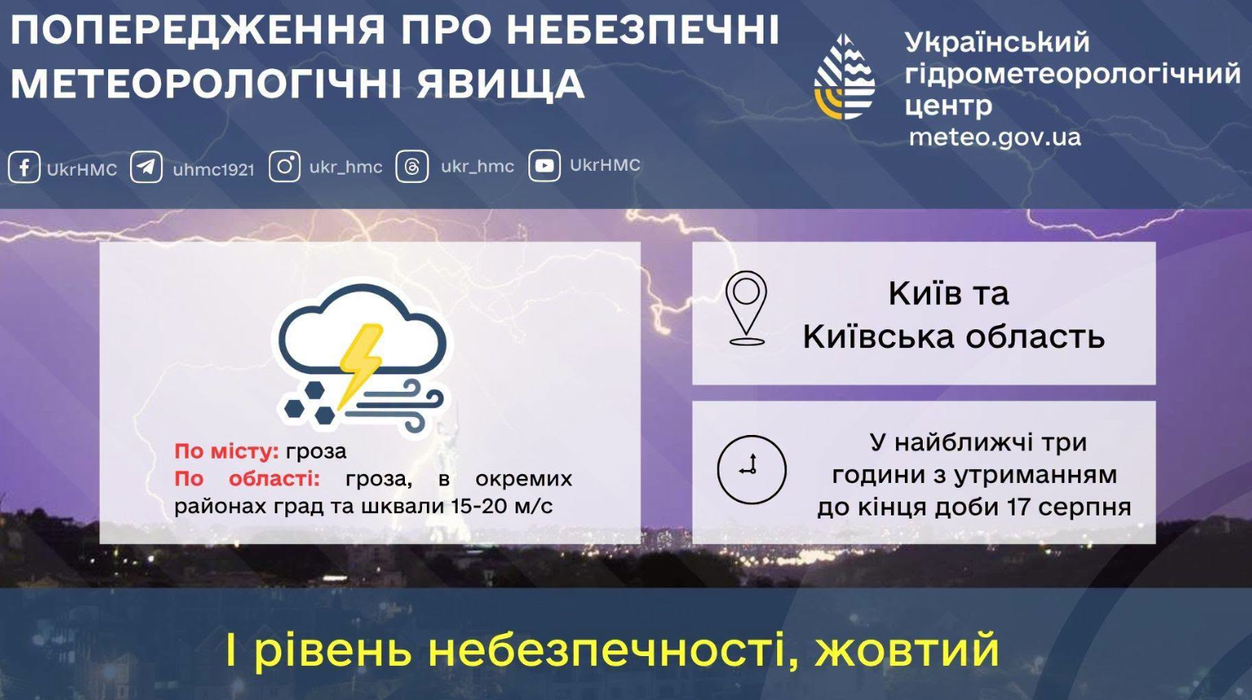 ПОПЕРЕДЖЕННЯ ПРО НЕБЕЗПЕЧНІ МЕТЕОРОЛОГІЧНІ ЯВИЩА

Український гідрометеорологічний центр
meteo.gov.ua

UkrHMC uhmc1921 ukr_hmc ukr_hmc UkrHMC

По місту: гроза
По області: гроза, в окремих районах град та шквали 15-20 м/с

Київ та Київська область

У найближчі три години з утриманням до кінця доби 17 серпня

І рівень небезпечності, жовтий